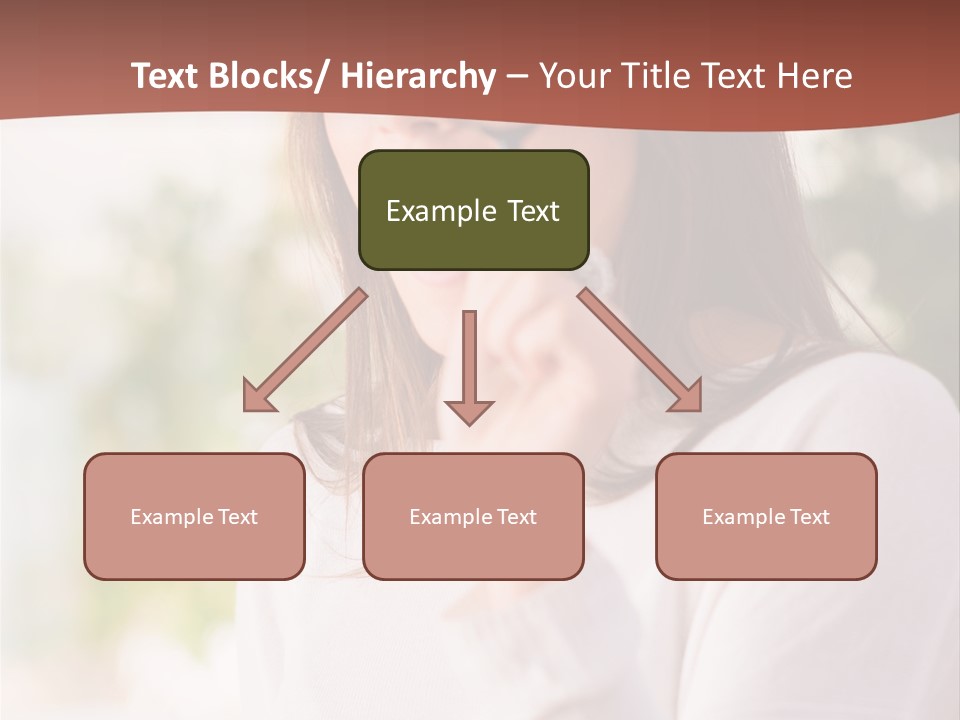 Text Blocks/ Hierarchy – Your Title Text Here

Example Text

Example Text

Example Text

Example Text